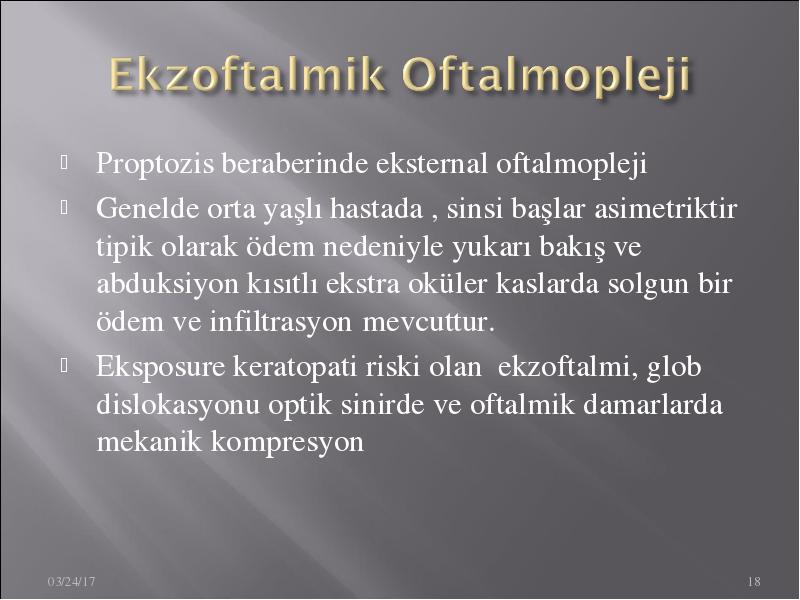 Ekzoftalmik Oftalmopleji

Proptozis beraberinde eksternal oftalmopleji

Genelde orta yaşlı hastada , sinsi başlar asimetriktir tipik olarak ödem nedeniyle yukarı bakış ve abduksiyon kısıtlı ekstra oküler kaslarda solgun bir ödem ve infiltrasyon mevcuttur.

Eksposure keratopati riski olan ekzoftalmi, glob dislokasyonu optik sinirde ve oftalmik damarlarda mekanik kompresyon

03/24/17

18